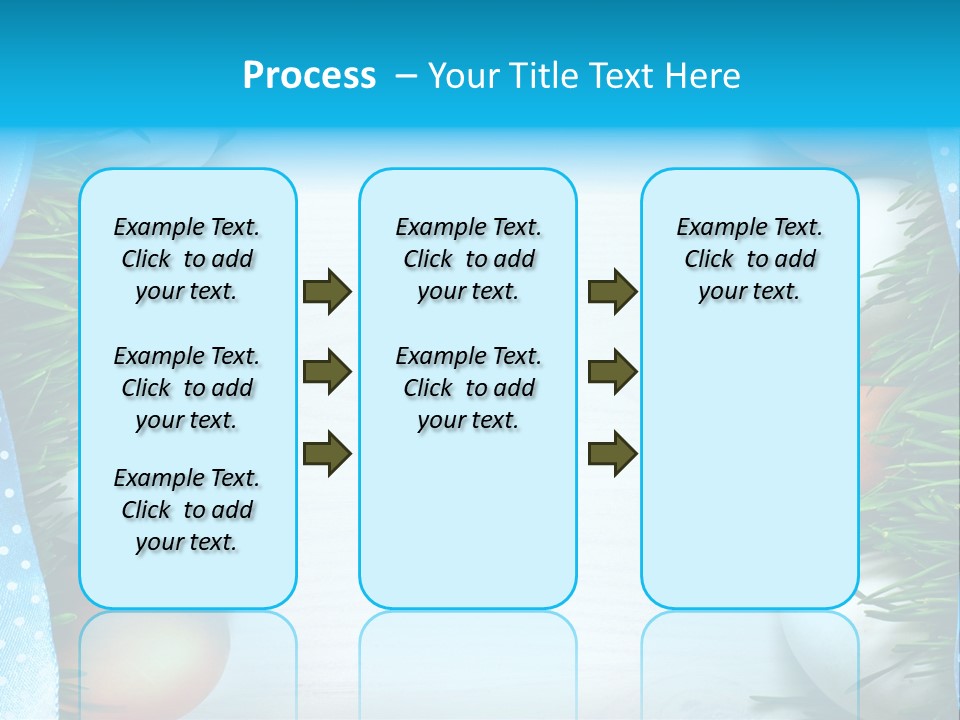 Process – Your Title Text Here

Example Text. Click to add your text.

Example Text. Click to add your text.

Example Text. Click to add your text.

Example Text. Click to add your text.

Example Text. Click to add your text.

Example Text. Click to add your text.